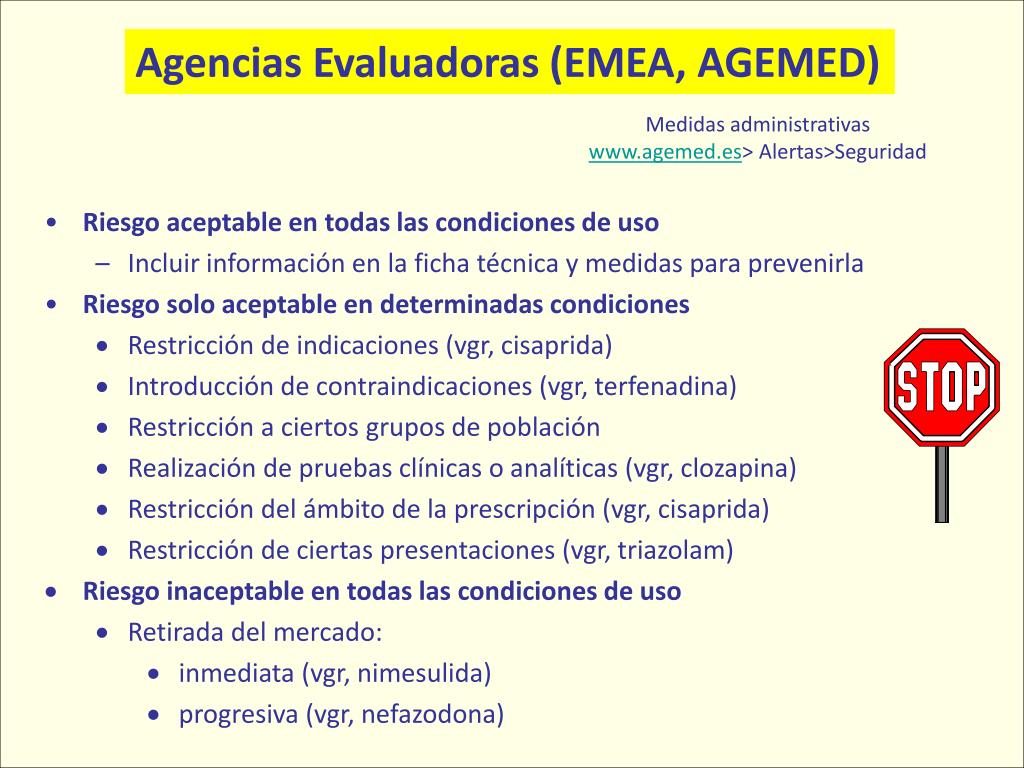 Agencias Evaluadoras (EMEA, AGEMED)

Medidas administrativas
www.agemed.es> Alertas>Seguridad

• Riesgo aceptable en todas las condiciones de uso
 – Incluir información en la ficha técnica y medidas para prevenirla
• Riesgo solo aceptable en determinadas condiciones
 • Restricción de indicaciones (vgr, cisaprida)
 • Introducción de contraindicaciones (vgr, terfenadina)
 • Restricción a ciertos grupos de población
 • Realización de pruebas clínicas o analíticas (vgr, clozapina)
 • Restricción del ámbito de la prescripción (vgr, cisaprida)
 • Restricción de ciertas presentaciones (vgr, triazolam)
• Riesgo inaceptable en todas las condiciones de uso
 • Retirada del mercado:
  • inmediata (vgr, nimesulida)
  • progresiva (vgr, nefazodona)

STOP